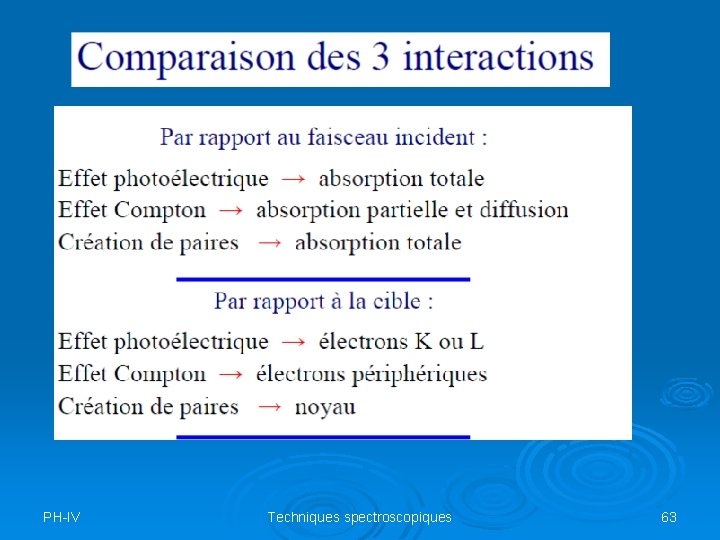 Comparaison des 3 interactions

Par rapport au faisceau incident :

Effet photoélectrique → absorption totale
Effet Compton → absorption partielle et diffusion
Création de paires → absorption totale

Par rapport à la cible :

Effet photoélectrique → électrons K ou L
Effet Compton → électrons périphériques
Création de paires → noyau

PH-IV Techniques spectroscopiques 63